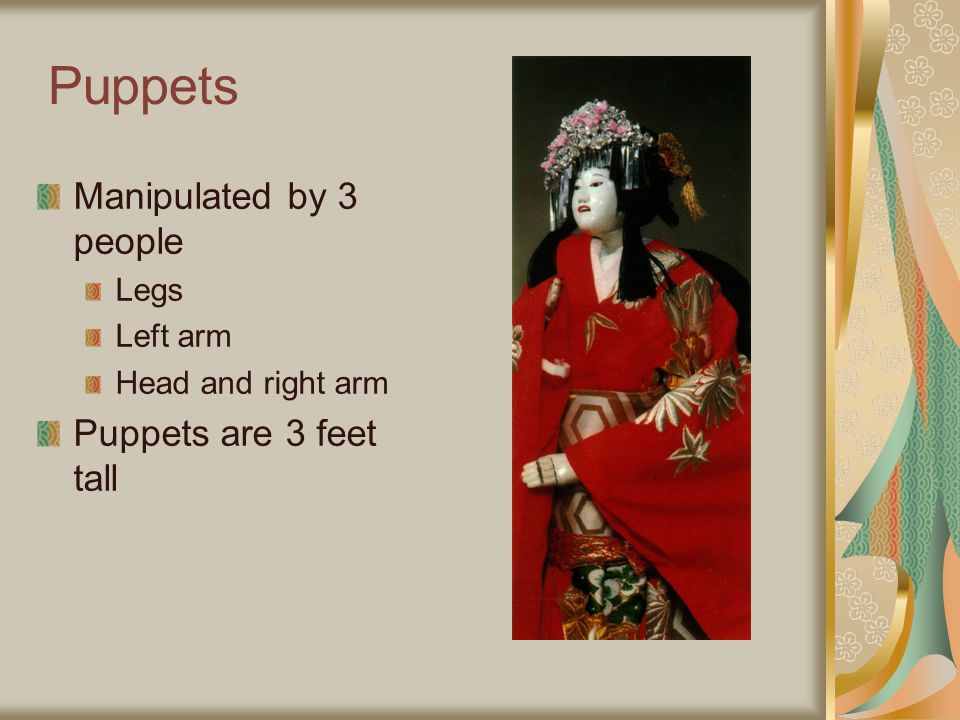 Puppets

Manipulated by 3 people

Legs

Left arm

Head and right arm

Puppets are 3 feet tall